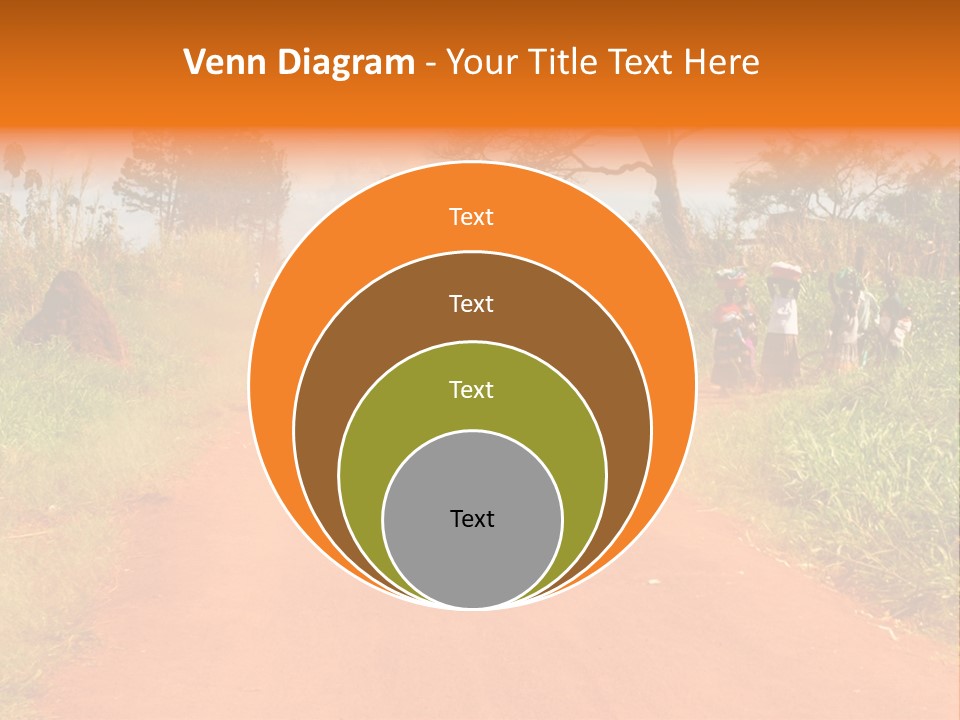 Venn Diagram - Your Title Text Here

Text

Text

Text

Text